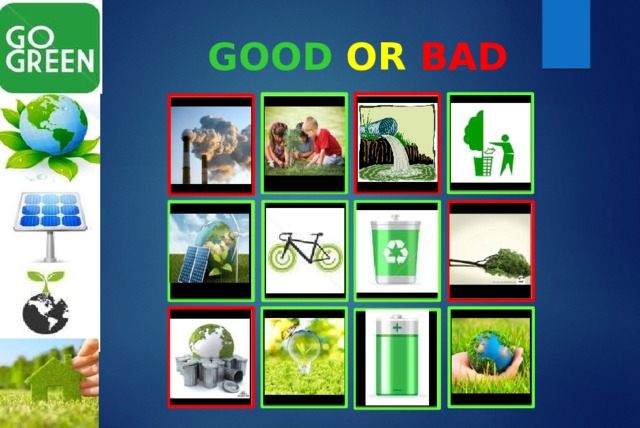 GO GREEN

GOOD OR BAD